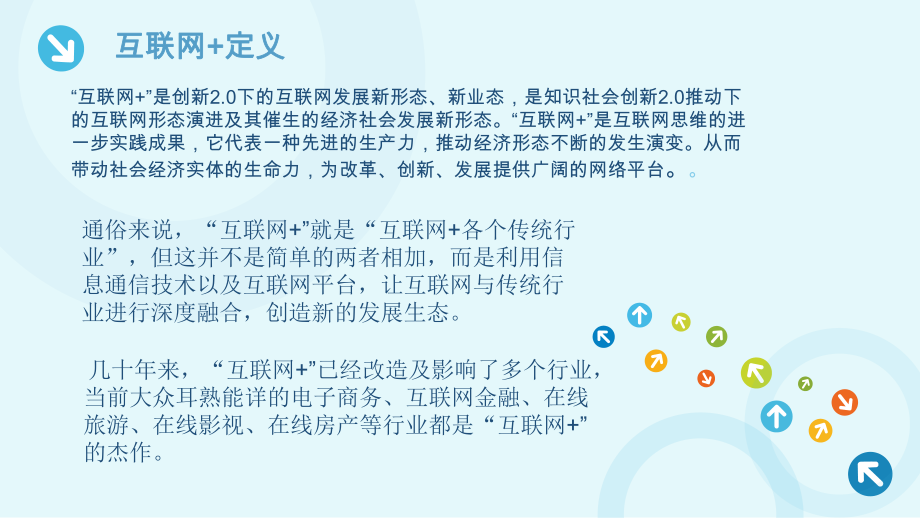 互联网+定义

“互联网+”是创新2.0下的互联网发展新形态、新业态，是知识社会创新2.0推动下的互联网形态演进及其催生的经济社会发展新形态。“互联网+”是互联网思维的进一步实践成果，它代表一种先进的生产力，推动经济形态不断的发生演变。从而带动社会经济实体的生命力，为改革、创新、发展提供广阔的网络平台。。

通俗来说，“互联网+”就是“互联网+各个传统行业”，但这并不是简单的两者相加，而是利用信息通信技术以及互联网平台，让互联网与传统行业进行深度融合，创造新的发展生态。

几十年来，“互联网+”已经改造及影响了多个行业，当前大众耳熟能详的电子商务、互联网金融、在线旅游、在线影视、在线房产等行业都是“互联网+”的杰作。